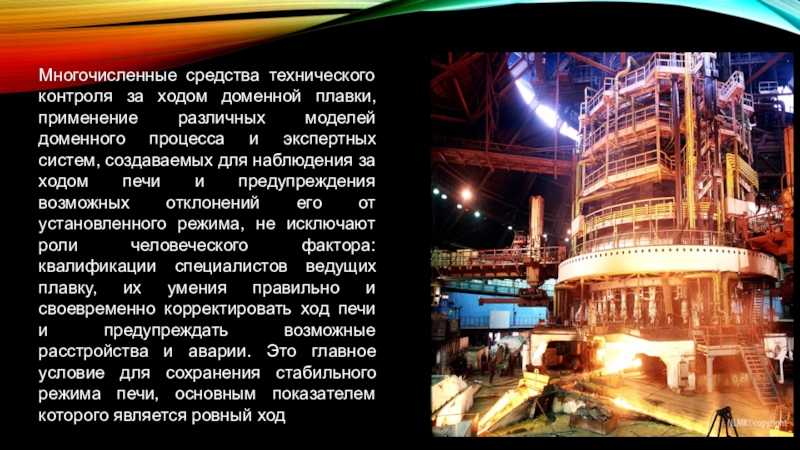 Многочисленные средства технического контроля за ходом доменной плавки, применение различных моделей доменного процесса и экспертных систем, создаваемых для наблюдения за ходом печи и предупреждения возможных отклонений его от установленного режима, не исключают роли человеческого фактора: квалификации специалистов ведущих плавку, их умения правильно и своевременно корректировать ход печи и предупреждать возможные расстройства и аварии. Это главное условие для сохранения стабильного режима печи, основным показателем которого является ровный ход

NLMK©copyright